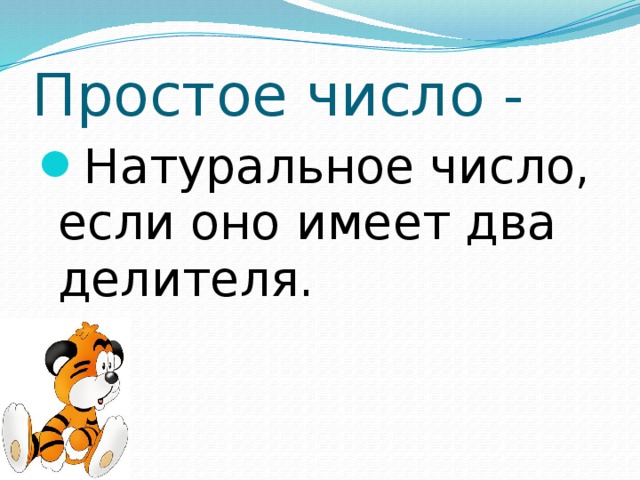 Простое число -

Натуральное число, если оно имеет два делителя.